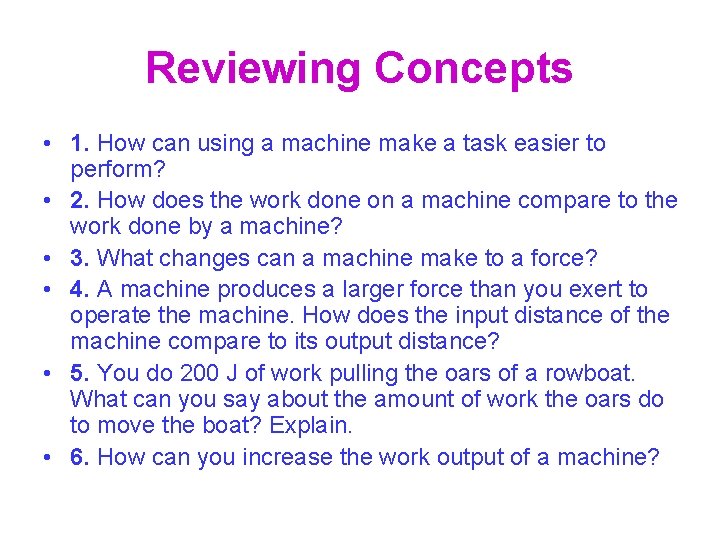 Reviewing Concepts

• 1. How can using a machine make a task easier to perform?
• 2. How does the work done on a machine compare to the work done by a machine?
• 3. What changes can a machine make to a force?
• 4. A machine produces a larger force than you exert to operate the machine. How does the input distance of the machine compare to its output distance?
• 5. You do 200 J of work pulling the oars of a rowboat. What can you say about the amount of work the oars do to move the boat? Explain.
• 6. How can you increase the work output of a machine?